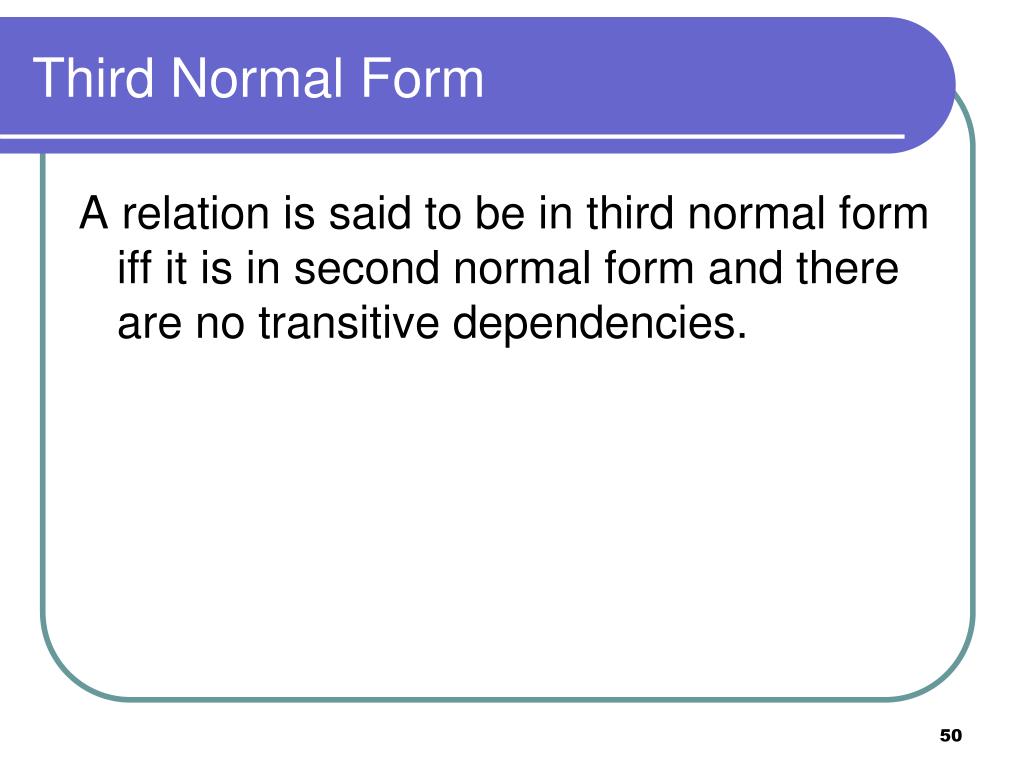 Third Normal Form

A relation is said to be in third normal form iff it is in second normal form and there are no transitive dependencies.

50